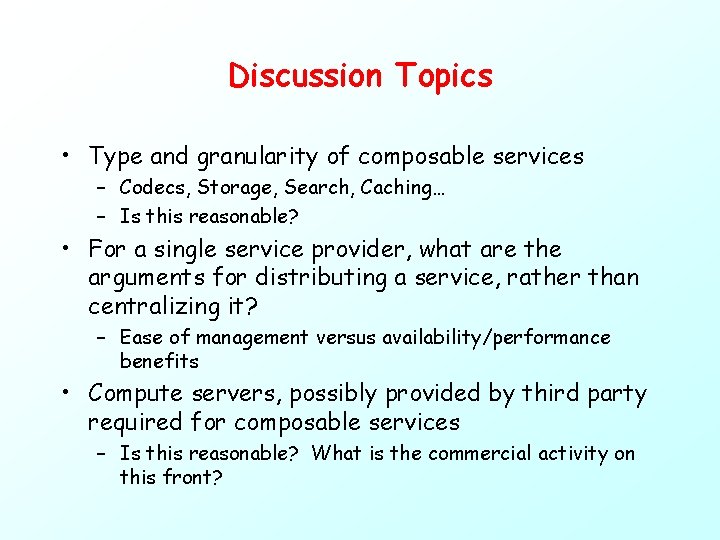 Discussion Topics

• Type and granularity of composable services
– Codecs, Storage, Search, Caching…
– Is this reasonable?

• For a single service provider, what are the arguments for distributing a service, rather than centralizing it?
– Ease of management versus availability/performance benefits

• Compute servers, possibly provided by third party required for composable services
– Is this reasonable? What is the commercial activity on this front?